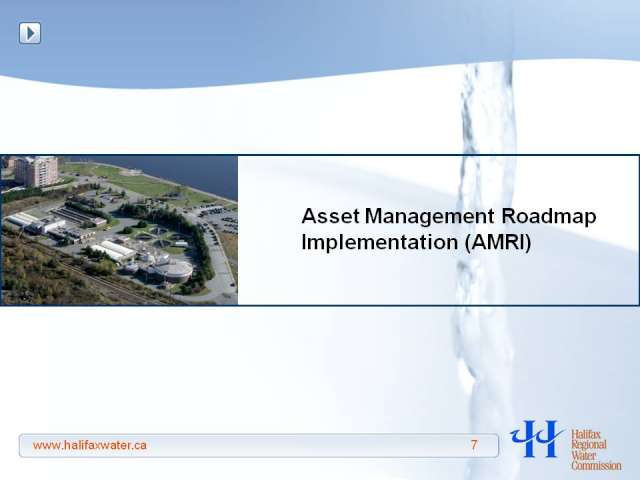 Asset Management Roadmap Implementation (AMRI)

www.halifaxwater.ca

7

Halifax Regional Water Commission